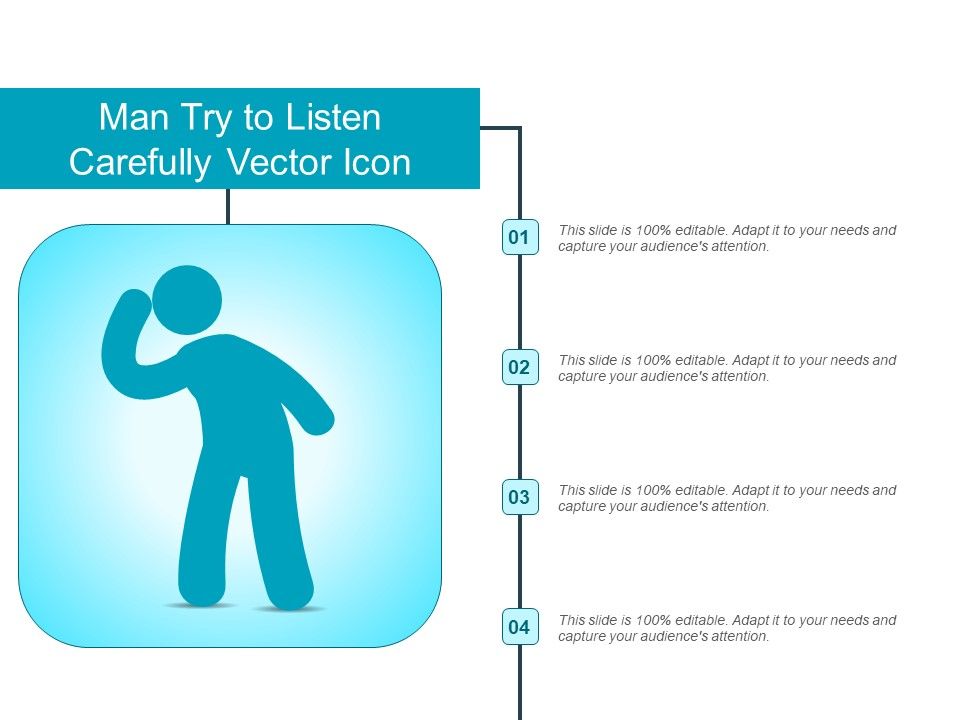 Man Try to Listen Carefully Vector Icon

01

This slide is 100% editable. Adapt it to your needs and capture your audience's attention.

02

This slide is 100% editable. Adapt it to your needs and capture your audience's attention.

03

This slide is 100% editable. Adapt it to your needs and capture your audience's attention.

04

This slide is 100% editable. Adapt it to your needs and capture your audience's attention.